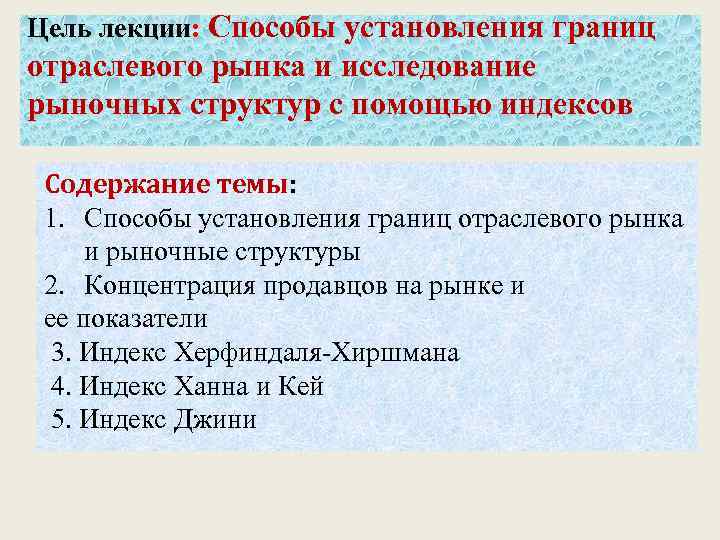 Цель лекции: Способы установления границ отраслевого рынка и исследование рыночных структур с помощью индексов

Содержание темы:
1. Способы установления границ отраслевого рынка и рыночные структуры
2. Концентрация продавцов на рынке и ее показатели
3. Индекс Херфиндаля-Хиршмана
4. Индекс Ханна и Кей
5. Индекс Джини